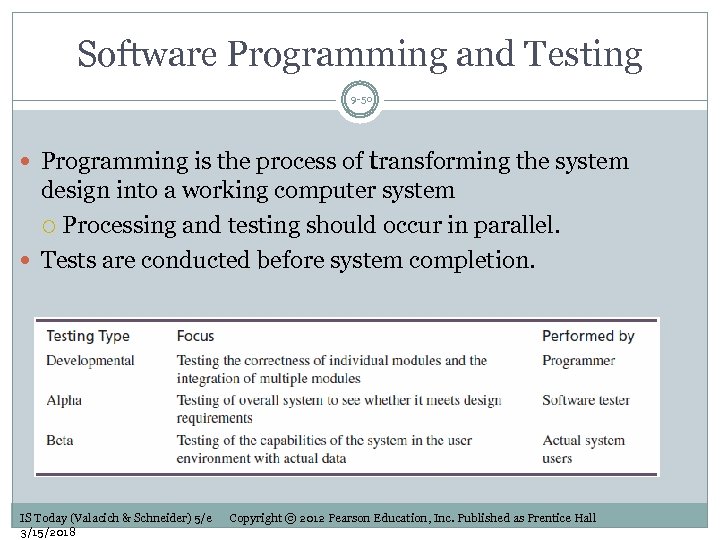 Software Programming and Testing

9-50

Programming is the process of transforming the system design into a working computer system

Processing and testing should occur in parallel.

Tests are conducted before system completion.

| Testing Type | Focus | Performed by |
|---|---|---|
| Developmental | Testing the correctness of individual modules and the integration of multiple modules | Programmer |
| Alpha | Testing of overall system to see whether it meets design requirements | Software tester |
| Beta | Testing of the capabilities of the system in the user environment with actual data | Actual system users |

IS Today (Valacich & Schneider) 5/e Copyright © 2012 Pearson Education, Inc. Published as Prentice Hall

3/15/2018